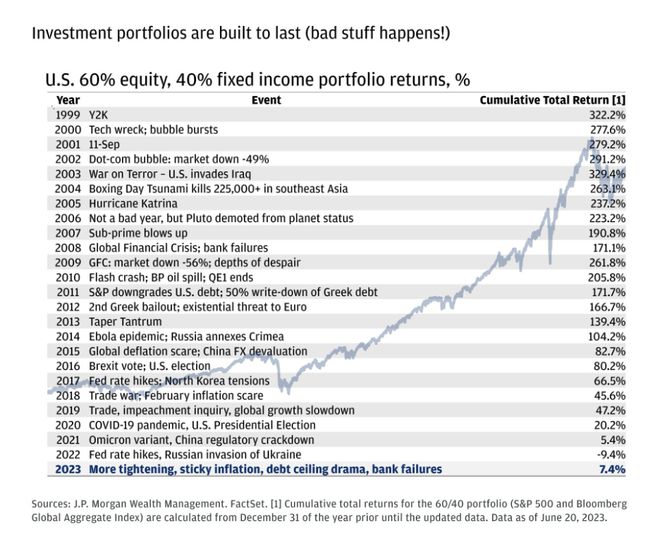 Investment portfolios are built to last (bad stuff happens!)

U.S. 60% equity, 40% fixed income portfolio returns, %

| Year | Event | Cumulative Total Return [1] |
|---|---|---|
| 1999 | Y2K | 322.2% |
| 2000 | Tech wreck; bubble bursts | 277.6% |
| 2001 | 11-Sep | 279.2% |
| 2002 | Dot-com bubble: market down -49% | 291.2% |
| 2003 | War on Terror – U.S. invades Iraq | 329.4% |
| 2004 | Boxing Day Tsunami kills 225,000+ in southeast Asia | 263.1% |
| 2005 | Hurricane Katrina | 237.2% |
| 2006 | Not a bad year, but Pluto demoted from planet status | 223.2% |
| 2007 | Sub-prime blows up | 190.8% |
| 2008 | Global Financial Crisis; bank failures | 171.1% |
| 2009 | GFC: market down -56%; depths of despair | 261.8% |
| 2010 | Flash crash; BP oil spill; QE1 ends | 205.8% |
| 2011 | S&P downgrades U.S. debt; 50% write-down of Greek debt | 171.7% |
| 2012 | 2nd Greek bailout; existential threat to Euro | 166.7% |
| 2013 | Taper Tantrum | 139.4% |
| 2014 | Ebola epidemic; Russia annexes Crimea | 104.2% |
| 2015 | Global deflation scare; China FX devaluation | 82.7% |
| 2016 | Brexit vote; U.S. election | 80.2% |
| 2017 | Fed rate hikes; North Korea tensions | 66.5% |
| 2018 | Trade war; February inflation scare | 45.6% |
| 2019 | Trade, impeachment inquiry, global growth slowdown | 47.2% |
| 2020 | COVID-19 pandemic, U.S. Presidential Election | 20.2% |
| 2021 | Omicron variant, China regulatory crackdown | 5.4% |
| 2022 | Fed rate hikes, Russian invasion of Ukraine | -9.4% |
| 2023 | More tightening, sticky inflation, debt ceiling drama, bank failures | 7.4% |

Sources: J.P. Morgan Wealth Management. FactSet. [1] Cumulative total returns for the 60/40 portfolio (S&P 500 and Bloomberg Global Aggregate Index) are calculated from December 31 of the year prior until the updated data. Data as of June 20, 2023.